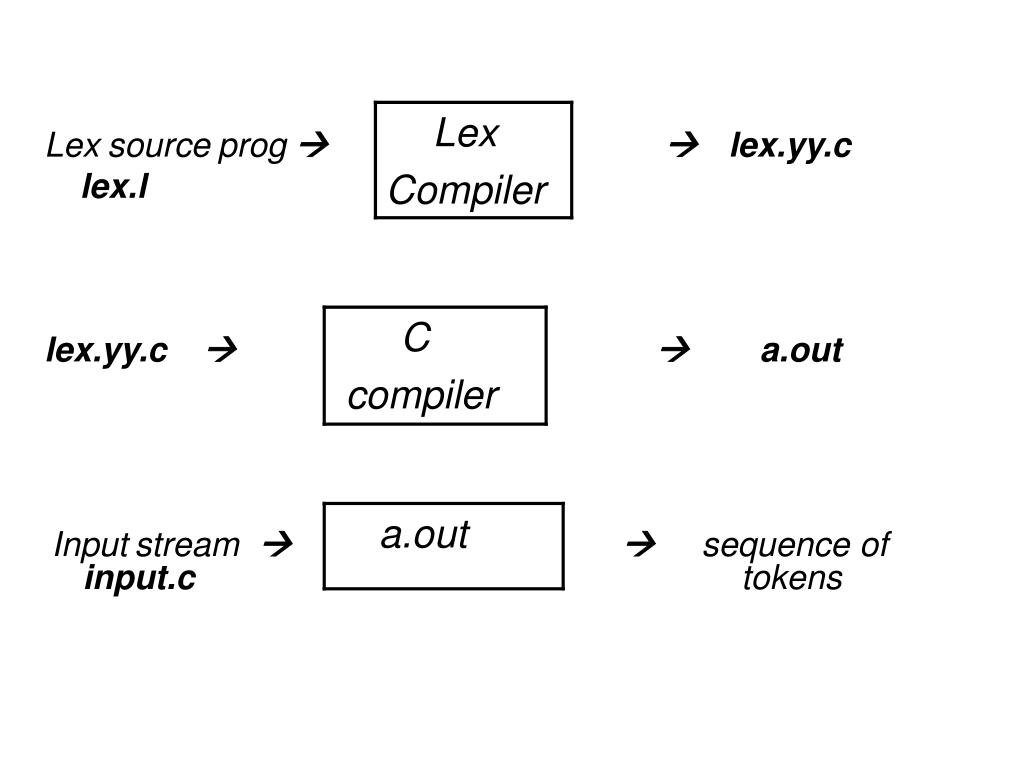 Lex source prog → lex.l

Lex Compiler

→ lex.yy.c

lex.yy.c →

C compiler

→ a.out

Input stream → input.c

a.out

→ sequence of tokens